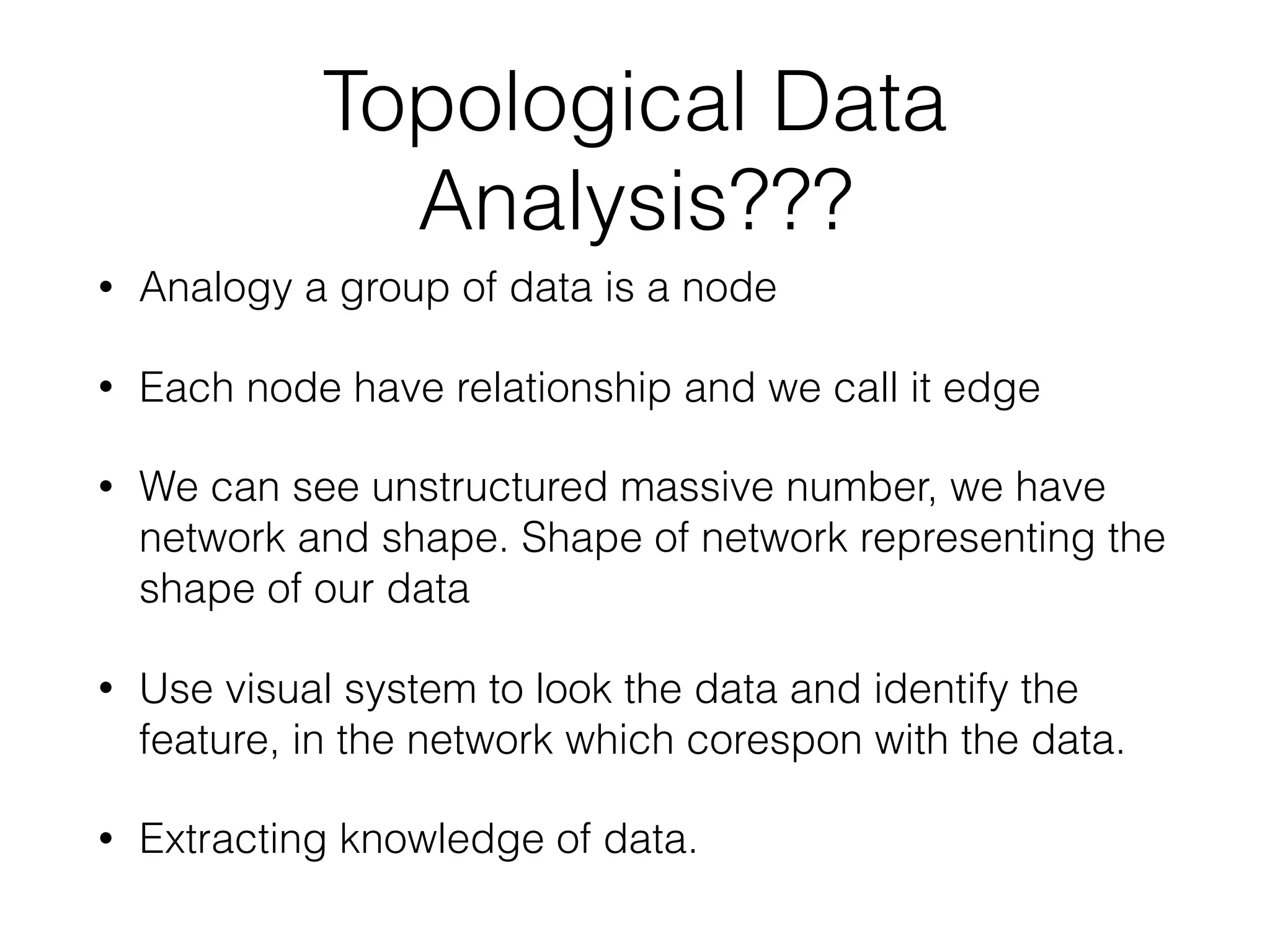 Topological Data Analysis???

• Analogy a group of data is a node

• Each node have relationship and we call it edge

• We can see unstructured massive number, we have network and shape. Shape of network representing the shape of our data

• Use visual system to look the data and identify the feature, in the network which corespon with the data.

• Extracting knowledge of data.